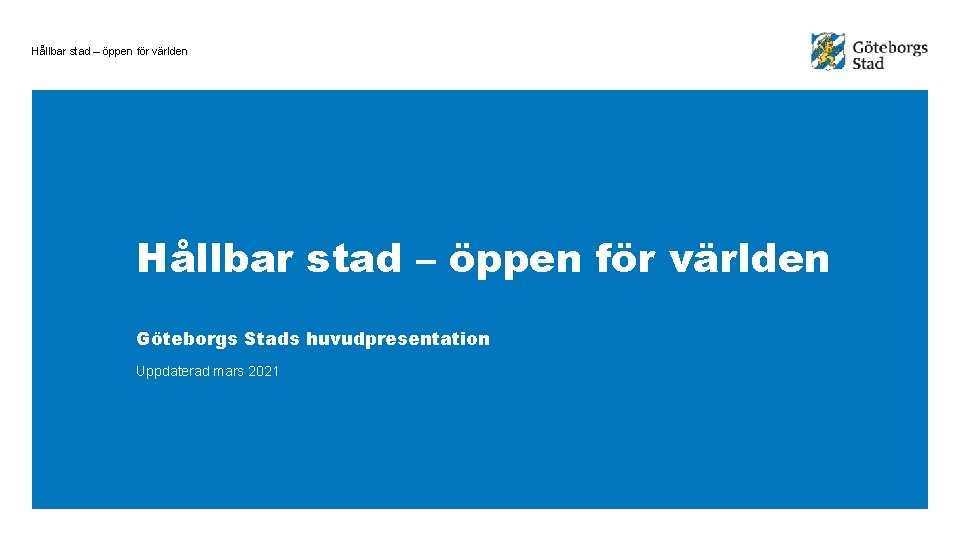 Hållbar stad – öppen för världen

Göteborgs Stad

Hållbar stad – öppen för världen

Göteborgs Stads huvudpresentation

Uppdaterad mars 2021